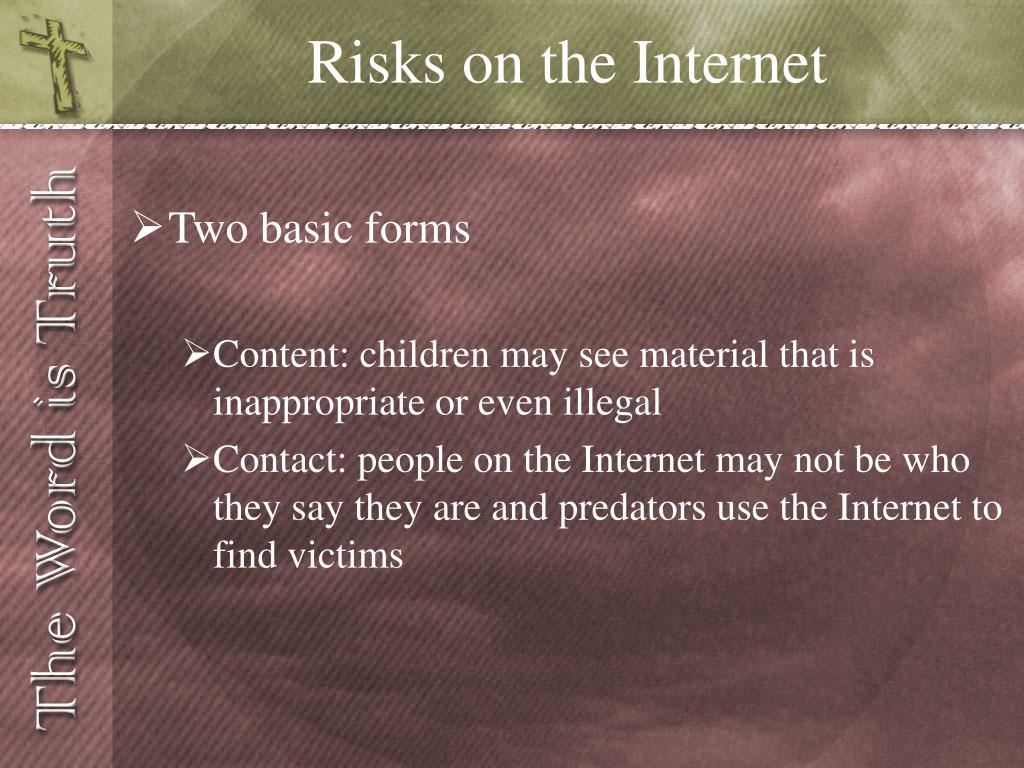 Risks on the Internet

The Word is Truth

➢Two basic forms

➢Content: children may see material that is inappropriate or even illegal

➢Contact: people on the Internet may not be who they say they are and predators use the Internet to find victims